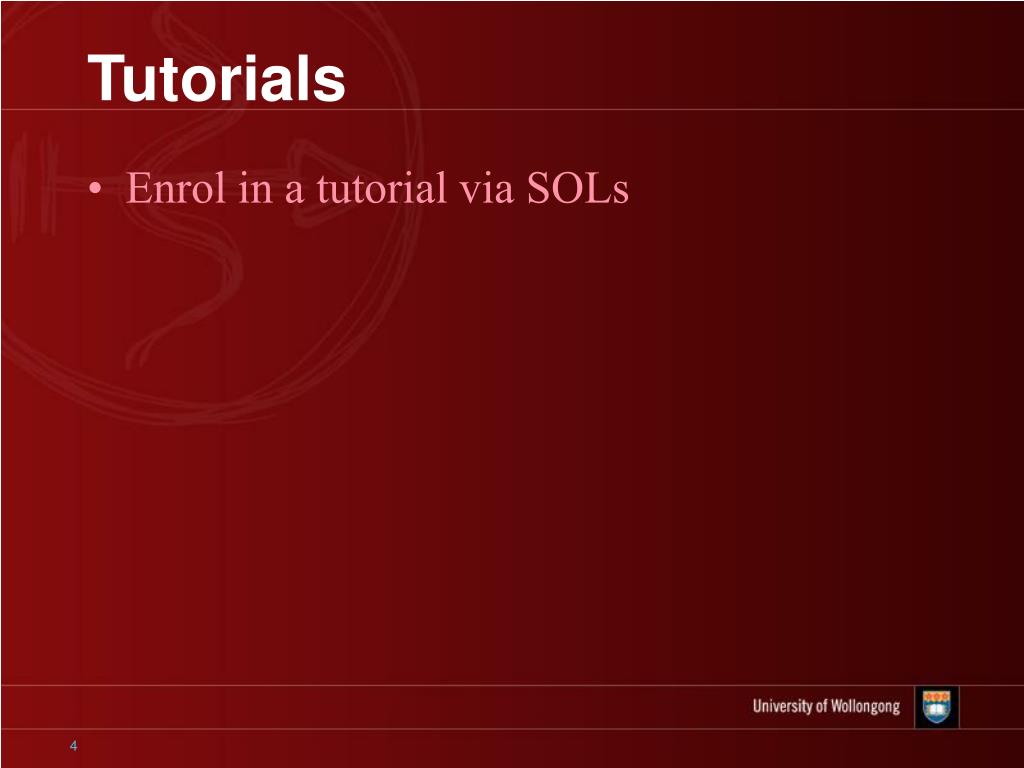 Tutorials

• Enrol in a tutorial via SOLs

University of Wollongong

4